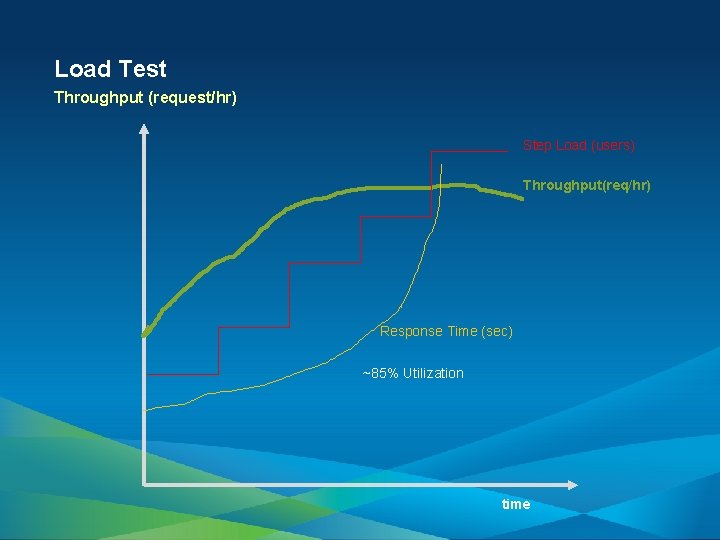 Load Test
Throughput (request/hr)

Step Load (users)
Throughput(req/hr)
Response Time (sec)
~85% Utilization
time